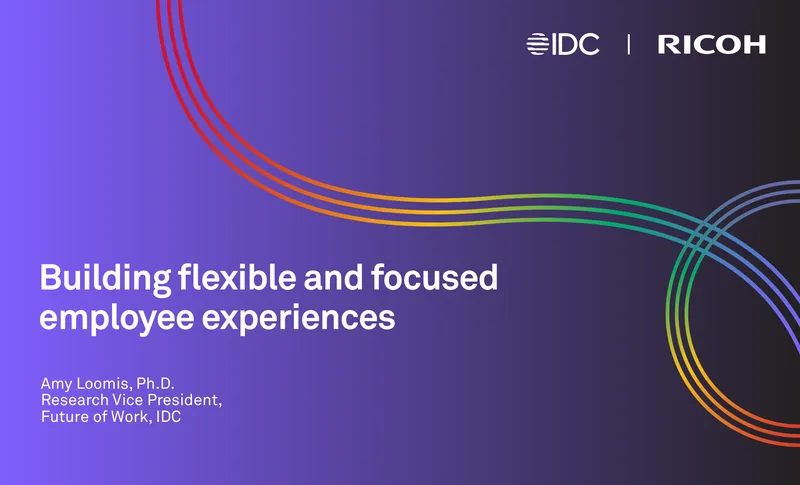 IDC | RICOH

Building flexible and focused employee experiences

Amy Loomis, Ph.D.
Research Vice President,
Future of Work, IDC